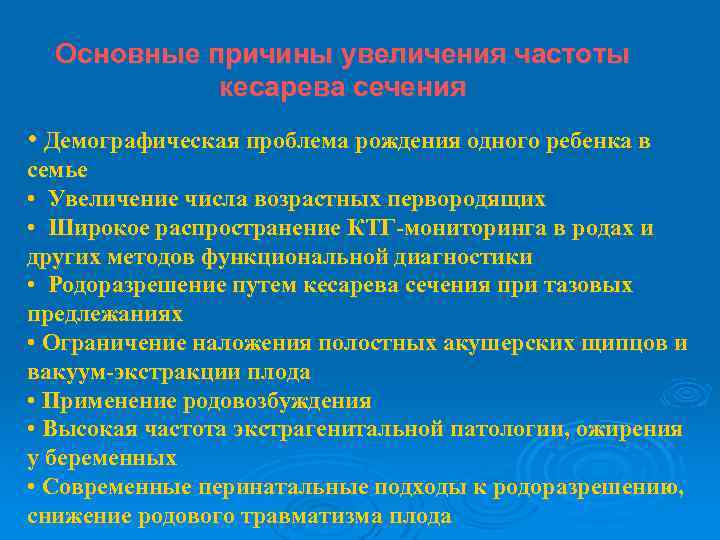 Основные причины увеличения частоты кесарева сечения

• Демографическая проблема рождения одного ребенка в семье
• Увеличение числа возрастных первородящих
• Широкое распространение КТГ-мониторинга в родах и других методов функциональной диагностики
• Родоразрешение путем кесарева сечения при тазовых предлежаниях
• Ограничение наложения полостных акушерских щипцов и вакуум-экстракции плода
• Применение родовозбуждения
• Высокая частота экстрагенитальной патологии, ожирения у беременных
• Современные перинатальные подходы к родоразрешению, снижение родового травматизма плода